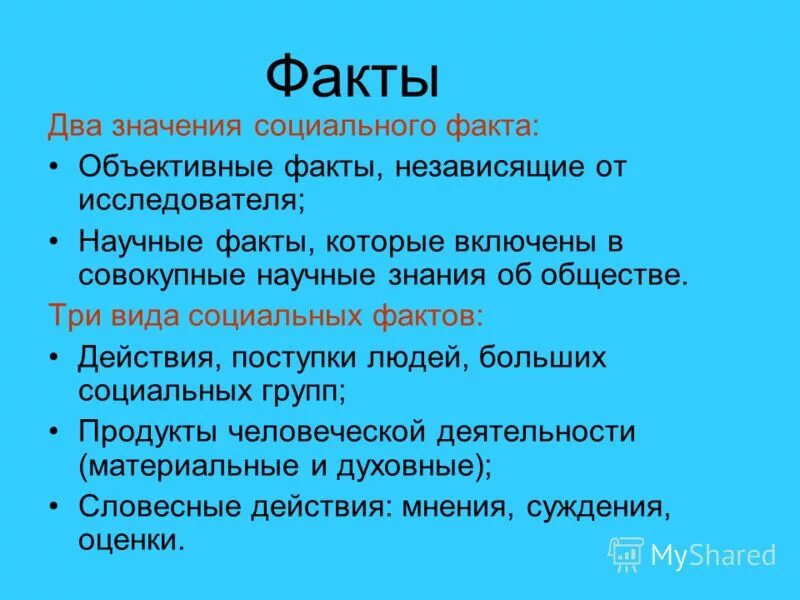 Факты

Два значения социального факта:

• Объективные факты, независящие от исследователя;

• Научные факты, которые включены в совокупные научные знания об обществе.

Три вида социальных фактов:

• Действия, поступки людей, больших социальных групп;

• Продукты человеческой деятельности (материальные и духовные);

• Словесные действия: мнения, суждения, оценки.

MyShared